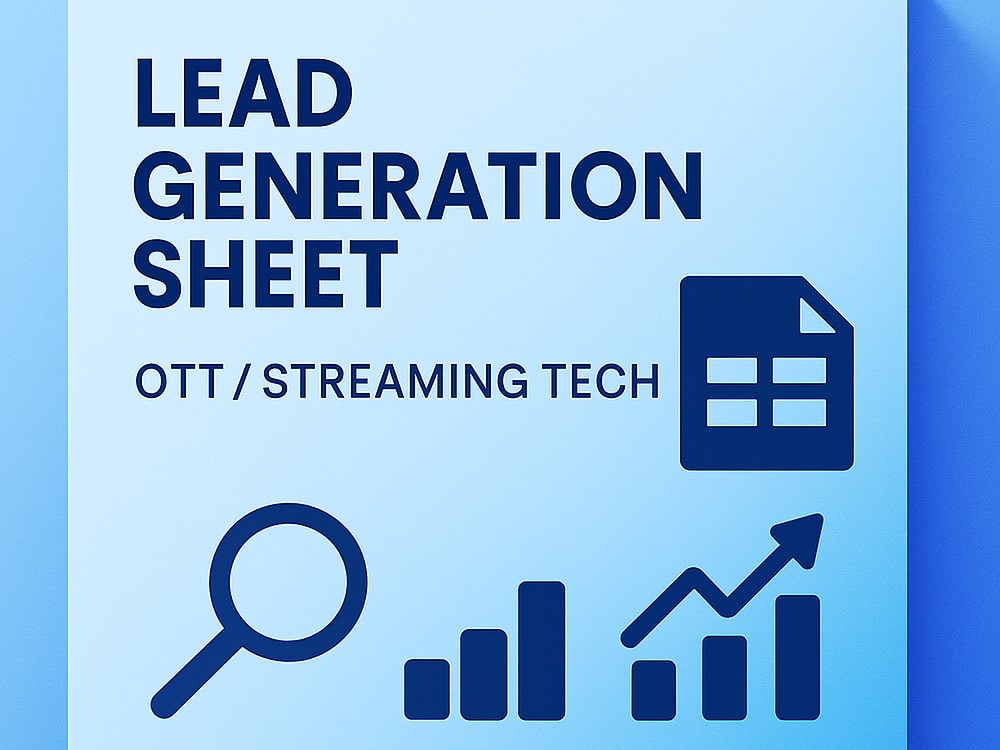 LEAD GENERATION SHEET

OTT / STREAMING TECH